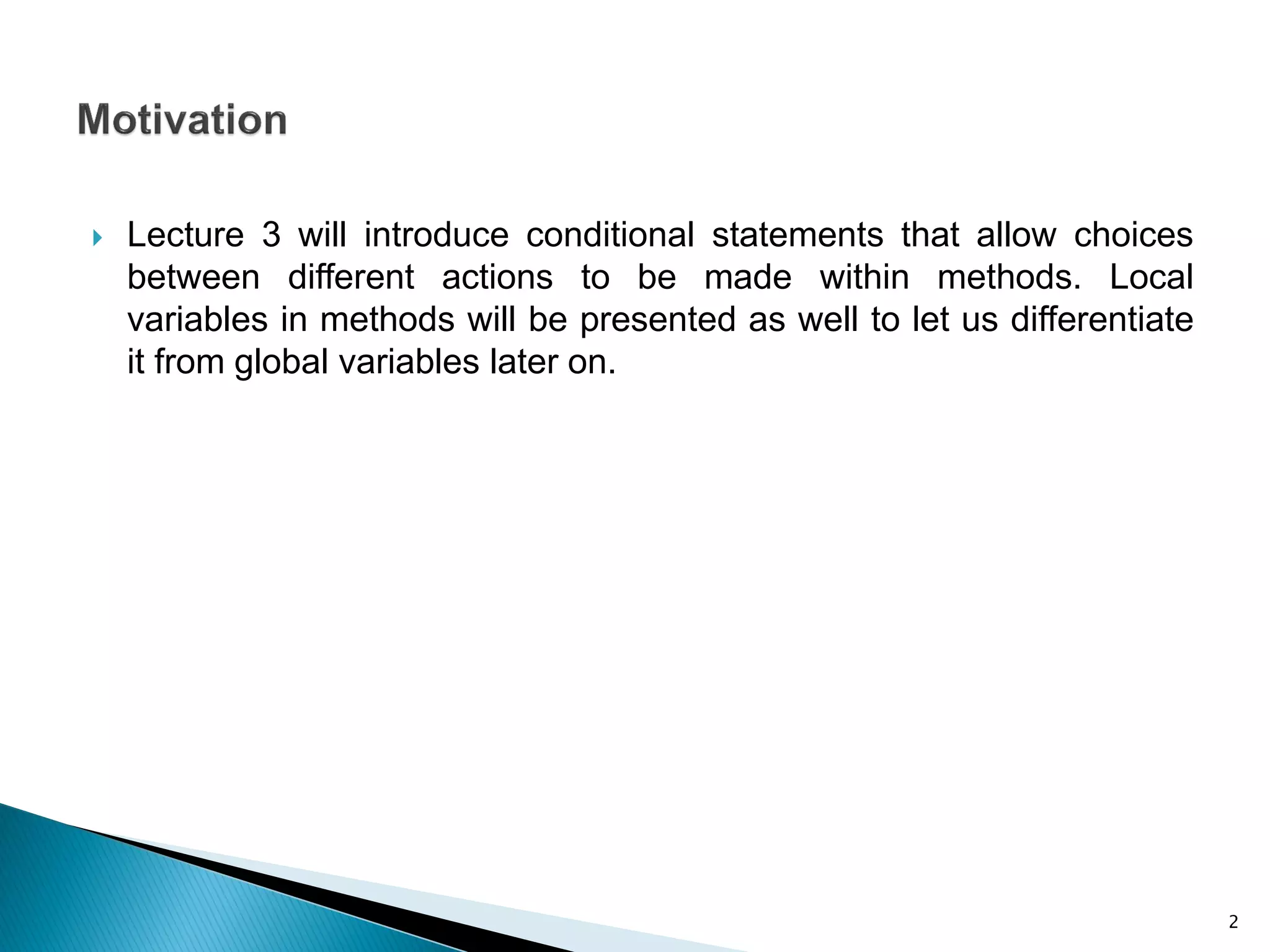 Motivation

Lecture 3 will introduce conditional statements that allow choices between different actions to be made within methods. Local variables in methods will be presented as well to let us differentiate it from global variables later on.

2